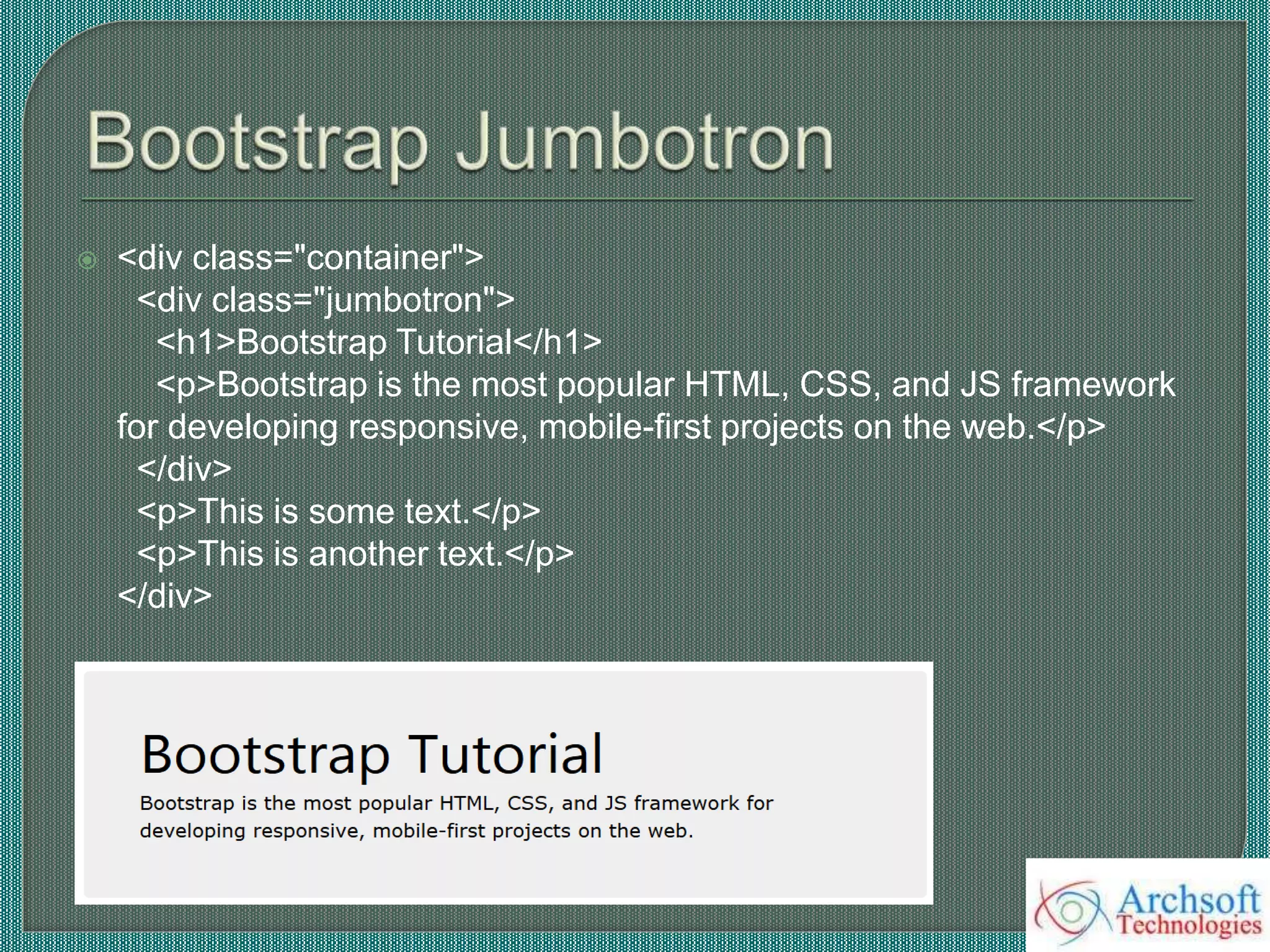 Bootstrap Jumbotron

<div class="container">
<div class="jumbotron">
<h1>Bootstrap Tutorial</h1>
<p>Bootstrap is the most popular HTML, CSS, and JS framework for developing responsive, mobile-first projects on the web.</p>
</div>
<p>This is some text.</p>
<p>This is another text.</p>
</div>

Bootstrap Tutorial

Bootstrap is the most popular HTML, CSS, and JS framework for developing responsive, mobile-first projects on the web.

Archsoft Technologies